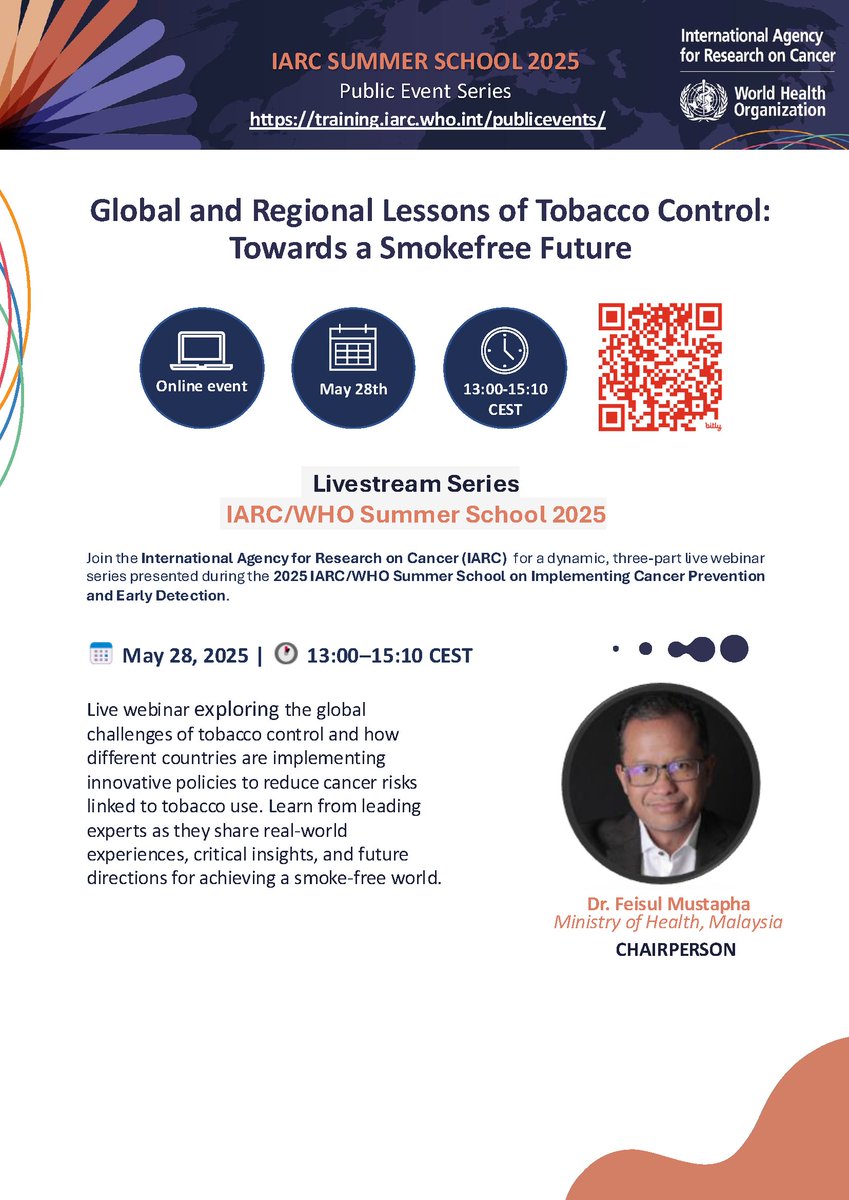 IARC SUMMER SCHOOL 2025
Public Event Series
https://training.iarc.who.int/publicevents/

International Agency for Research on Cancer
World Health Organization

Global and Regional Lessons of Tobacco Control: Towards a Smokefree Future

Online event

May 28th

13:00-15:10 CEST

bitly

Livestream Series
IARC/WHO Summer School 2025

Join the International Agency for Research on Cancer (IARC) for a dynamic, three-part live webinar series presented during the 2025 IARC/WHO Summer School on Implementing Cancer Prevention and Early Detection.

May 28, 2025 | 13:00–15:10 CEST

Live webinar exploring the global challenges of tobacco control and how different countries are implementing innovative policies to reduce cancer risks linked to tobacco use. Learn from leading experts as they share real-world experiences, critical insights, and future directions for achieving a smoke-free world.

Dr. Feisul Mustapha
Ministry of Health, Malaysia
CHAIRPERSON